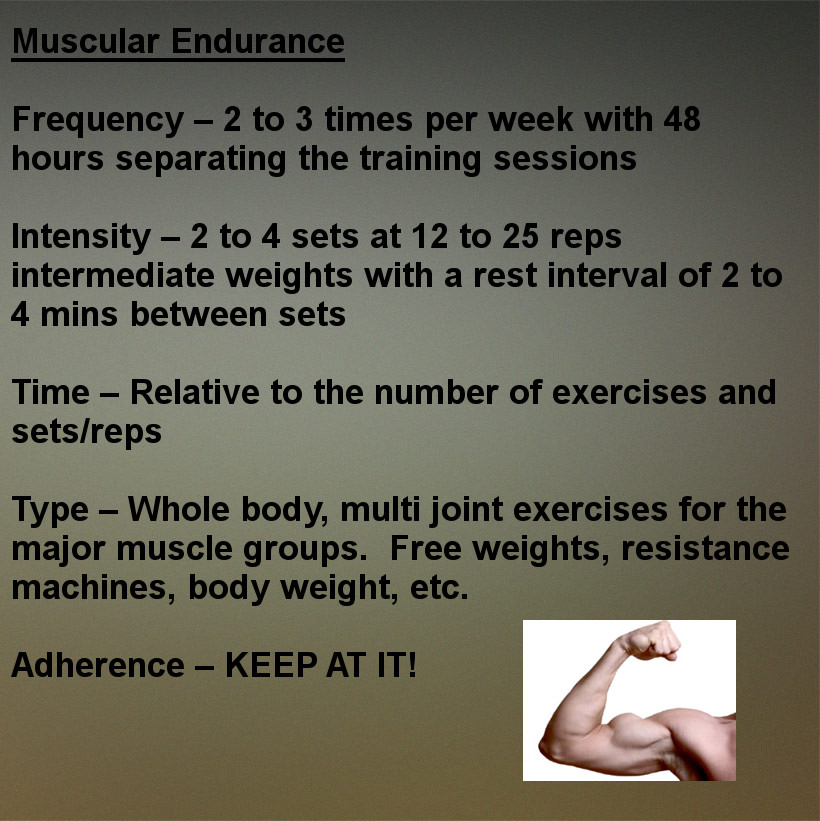 Muscular Endurance

Frequency – 2 to 3 times per week with 48 hours separating the training sessions

Intensity – 2 to 4 sets at 12 to 25 reps intermediate weights with a rest interval of 2 to 4 mins between sets

Time – Relative to the number of exercises and sets/reps

Type – Whole body, multi joint exercises for the major muscle groups. Free weights, resistance machines, body weight, etc.

Adherence – KEEP AT IT!